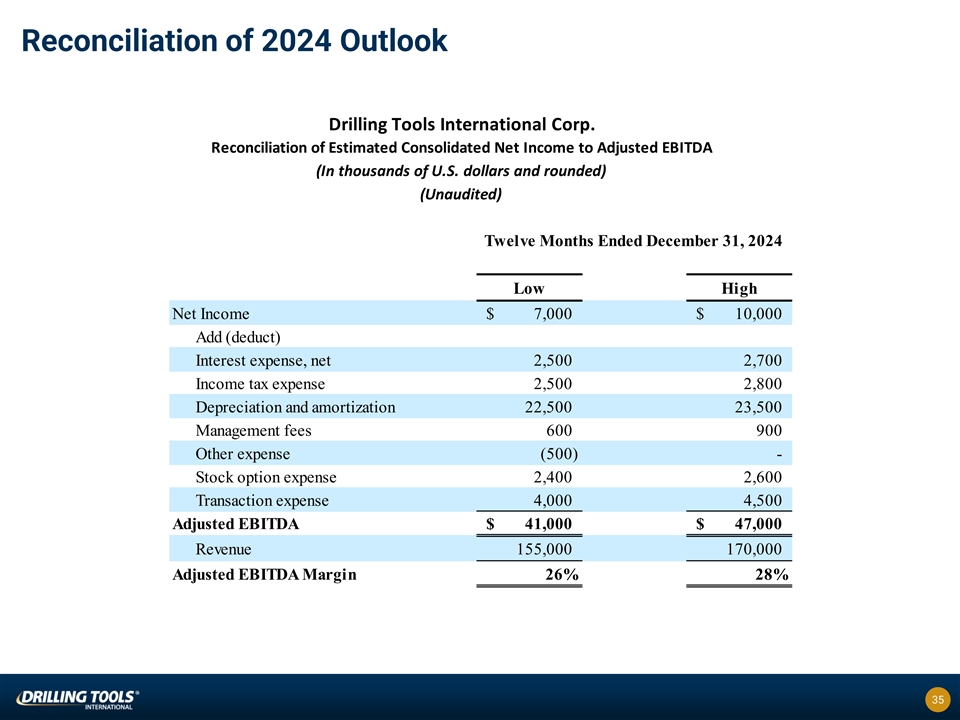 Reconciliation of 2024 Outlook

Drilling Tools International Corp.
Reconciliation of Estimated Consolidated Net Income to Adjusted EBITDA
(In thousands of U.S. dollars and rounded)
(Unaudited)

Twelve Months Ended December 31, 2024

| | Low | High |
|---|---|---|
| Net Income | \$ 7,000 | \$ 10,000 |
| Add (deduct) | | |
| Interest expense, net | 2,500 | 2,700 |
| Income tax expense | 2,500 | 2,800 |
| Depreciation and amortization | 22,500 | 23,500 |
| Management fees | 600 | 900 |
| Other expense | (500) | - |
| Stock option expense | 2,400 | 2,600 |
| Transaction expense | 4,000 | 4,500 |
| Adjusted EBITDA | \$ 41,000 | \$ 47,000 |
| Revenue | 155,000 | 170,000 |
| Adjusted EBITDA Margin | 26% | 28% |

DRILLING TOOLS® INTERNATIONAL

35